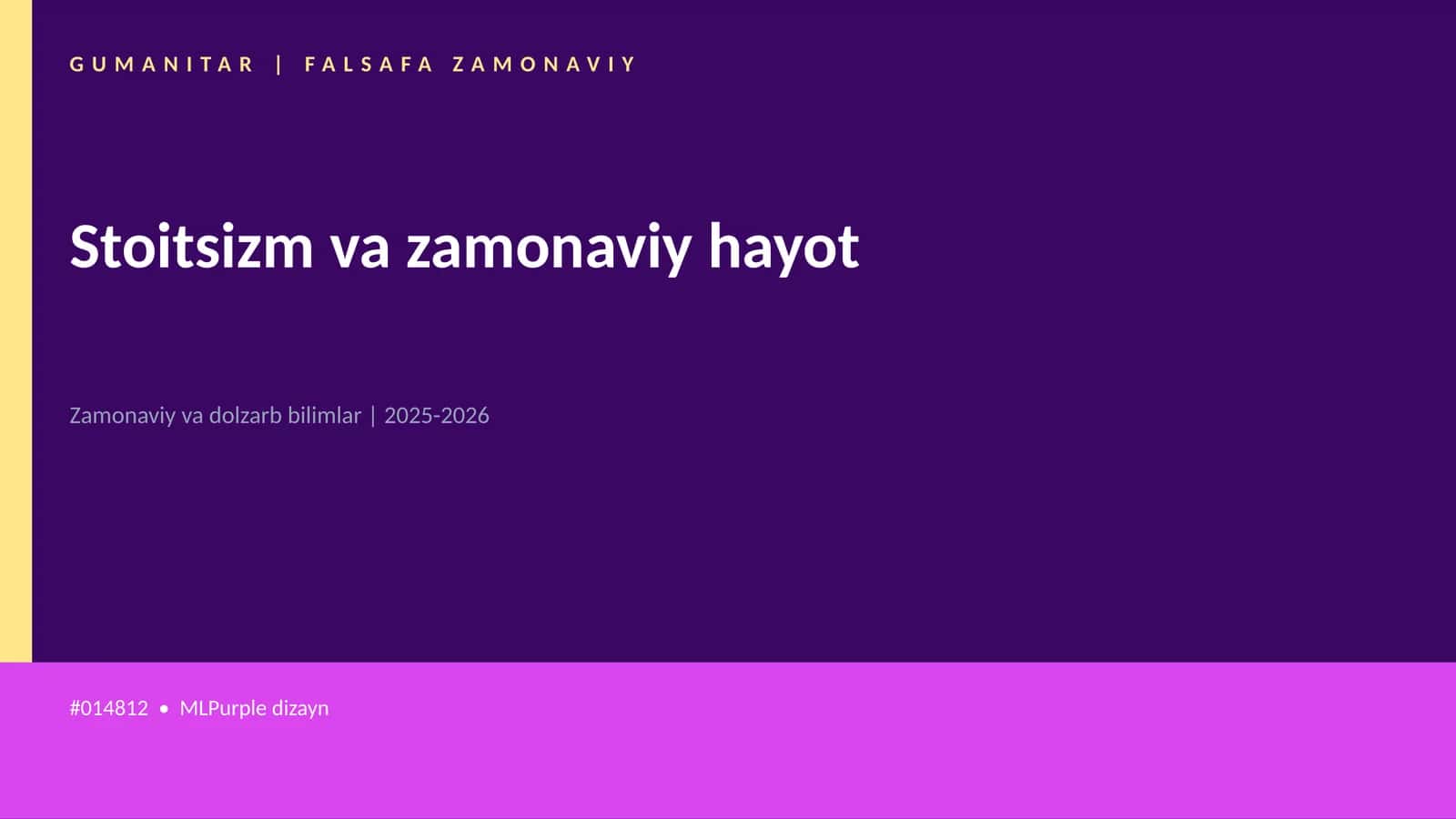 GUMANITAR | FALSAFA ZAMONAVIY

Stoitsizm va zamonaviy hayot

Zamonaviy va dolzarb bilimlar | 2025-2026

#014812 • MLPurple dizayn